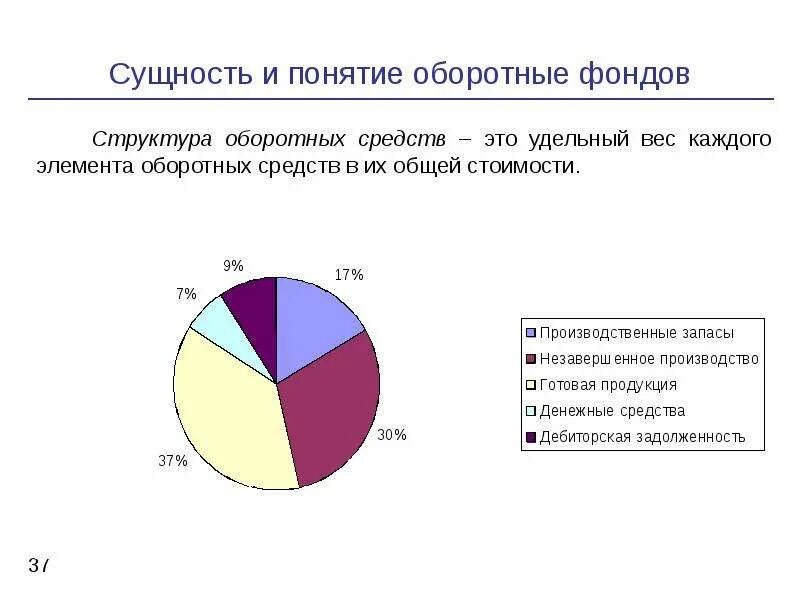 Сущность и понятие оборотные фондов

Структура оборотных средств – это удельный вес каждого элемента оборотных средств в их общей стоимости.

9%
17%
7%
30%
37%

Производственные запасы
Незавершенное производство
Готовая продукция
Денежные средства
Дебиторская задолженность

37